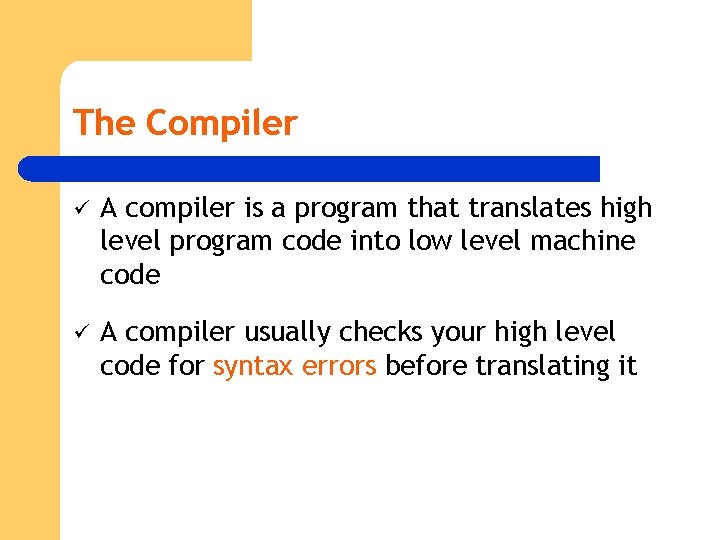 The Compiler

✓ A compiler is a program that translates high level program code into low level machine code

✓ A compiler usually checks your high level code for syntax errors before translating it